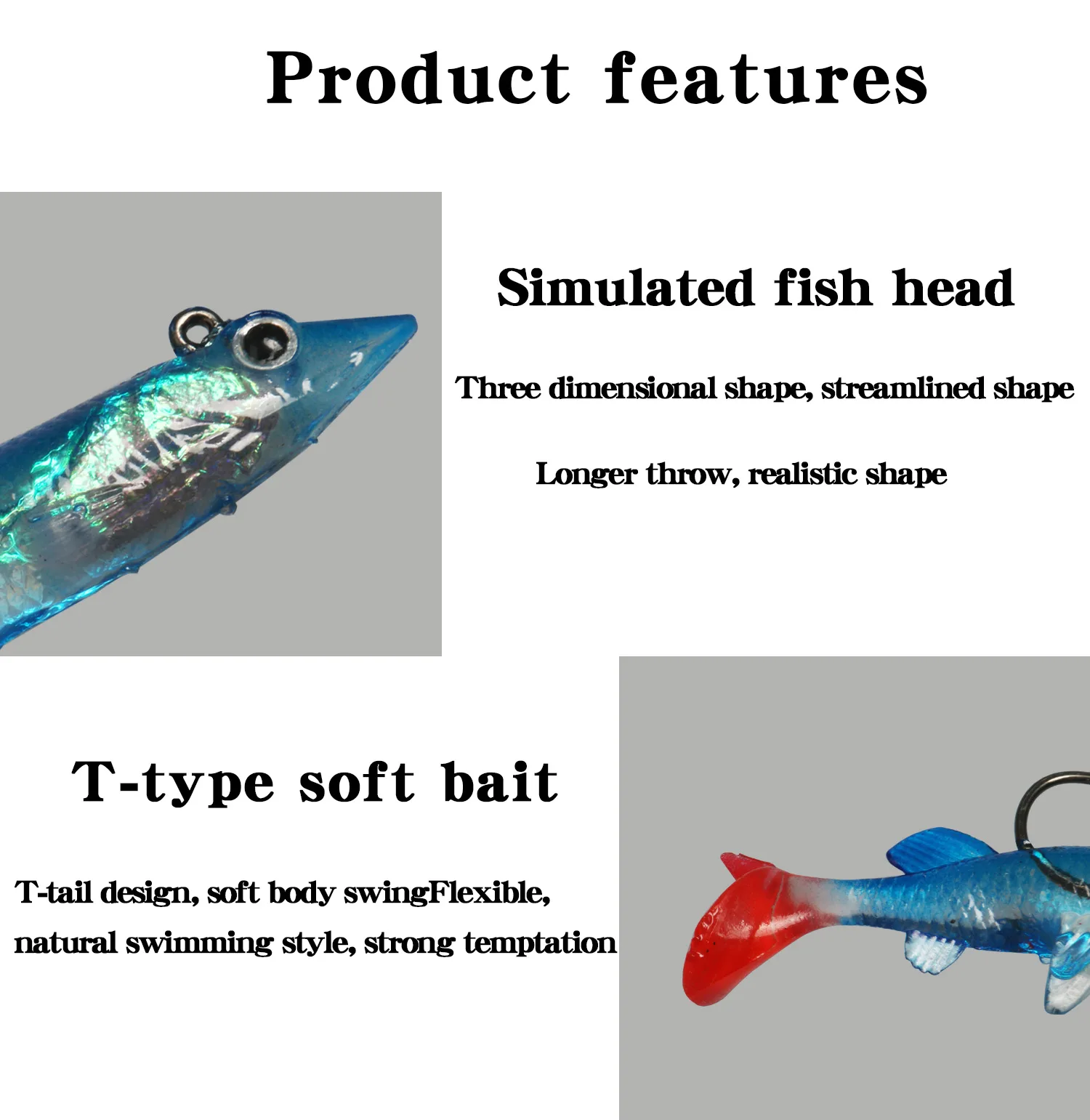 Product features

Simulated fish head

Three dimensional shape, streamlined shape

Longer throw, realistic shape

T-type soft bait

T-tail design, soft body swingFlexible, natural swimming style, strong temptation